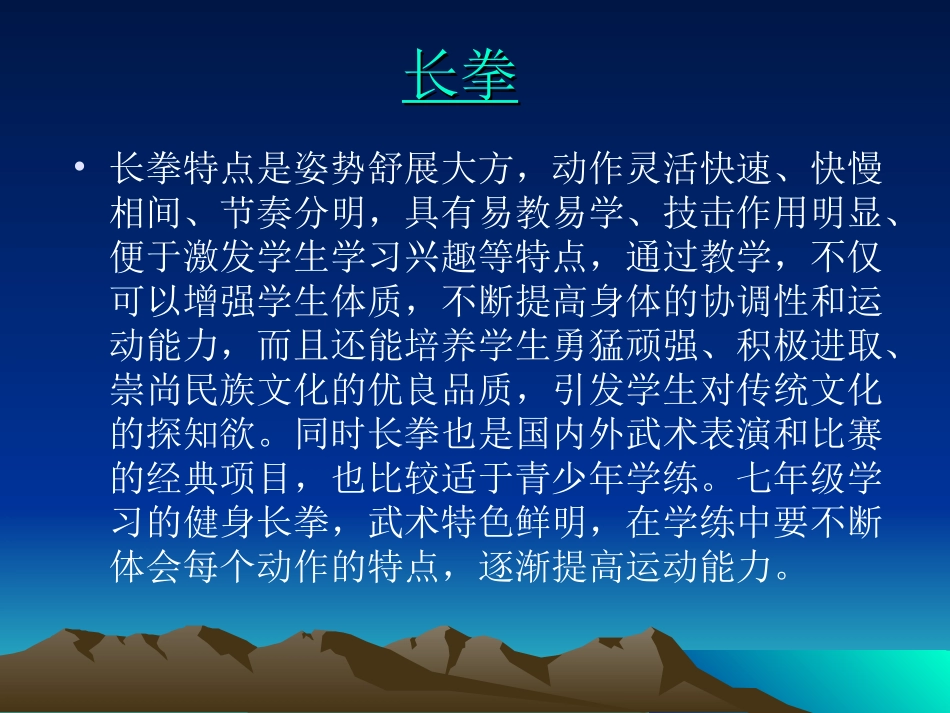 长拳

• 长拳特点是姿势舒展大方，动作灵活快速、快慢相间、节奏分明，具有易教易学、技击作用明显、便于激发学生学习兴趣等特点，通过教学，不仅可以增强学生体质，不断提高身体的协调性和运动能力，而且还能培养学生勇猛顽强、积极进取、崇尚民族文化的优良品质，引发学生对传统文化的探知欲。同时长拳也是国内外武术表演和比赛的经典项目，也比较适于青少年学练。七年级学习的健身长拳，武术特色鲜明，在学练中要不断体会每个动作的特点，逐渐提高运动能力。